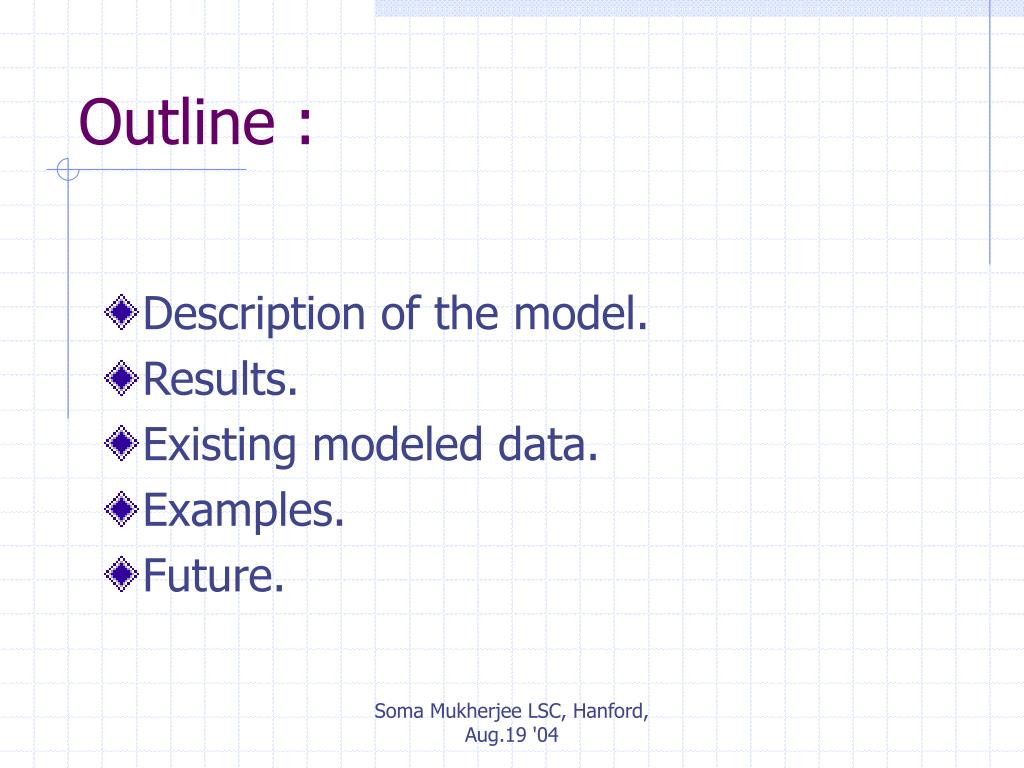 Outline :

Description of the model.
Results.
Existing modeled data.
Examples.
Future.

Soma Mukherjee LSC, Hanford, Aug.19 '04